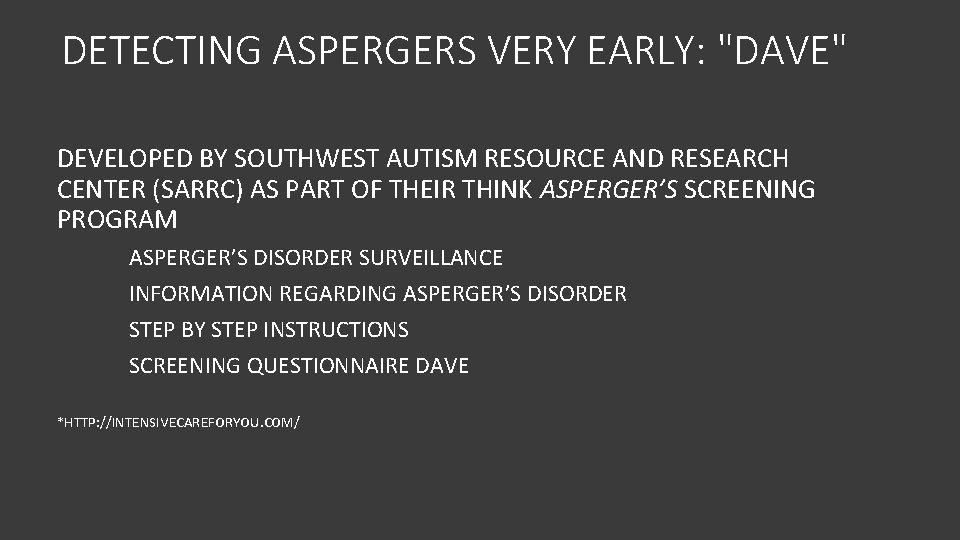 DETECTING ASPERGERS VERY EARLY: "DAVE"

DEVELOPED BY SOUTHWEST AUTISM RESOURCE AND RESEARCH CENTER (SARRC) AS PART OF THEIR THINK ASPERGER'S SCREENING PROGRAM

ASPERGER'S DISORDER SURVEILLANCE

INFORMATION REGARDING ASPERGER'S DISORDER

STEP BY STEP INSTRUCTIONS

SCREENING QUESTIONNAIRE DAVE

*HTTP://INTENSIVECAREFORYOU.COM/